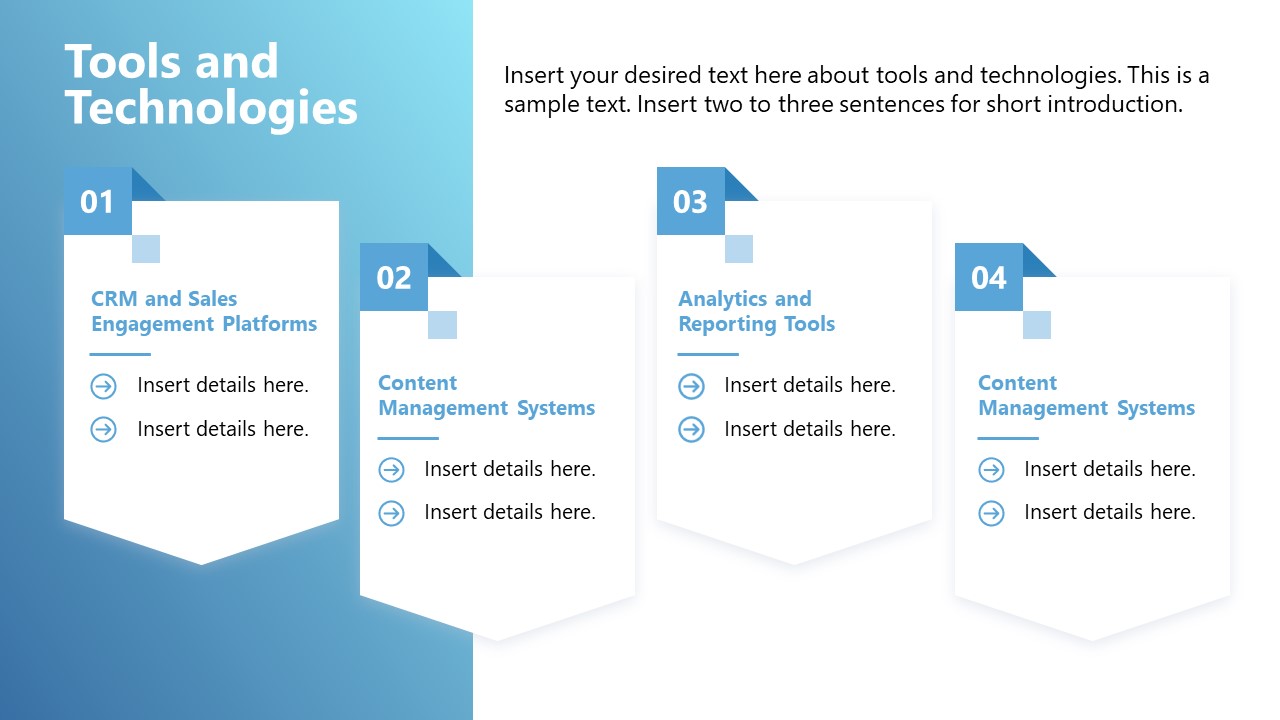 Tools and Technologies

Insert your desired text here about tools and technologies. This is a sample text. Insert two to three sentences for short introduction.

01

CRM and Sales Engagement Platforms

Insert details here.

Insert details here.

02

Content Management Systems

Insert details here.

Insert details here.

03

Analytics and Reporting Tools

Insert details here.

Insert details here.

04

Content Management Systems

Insert details here.

Insert details here.